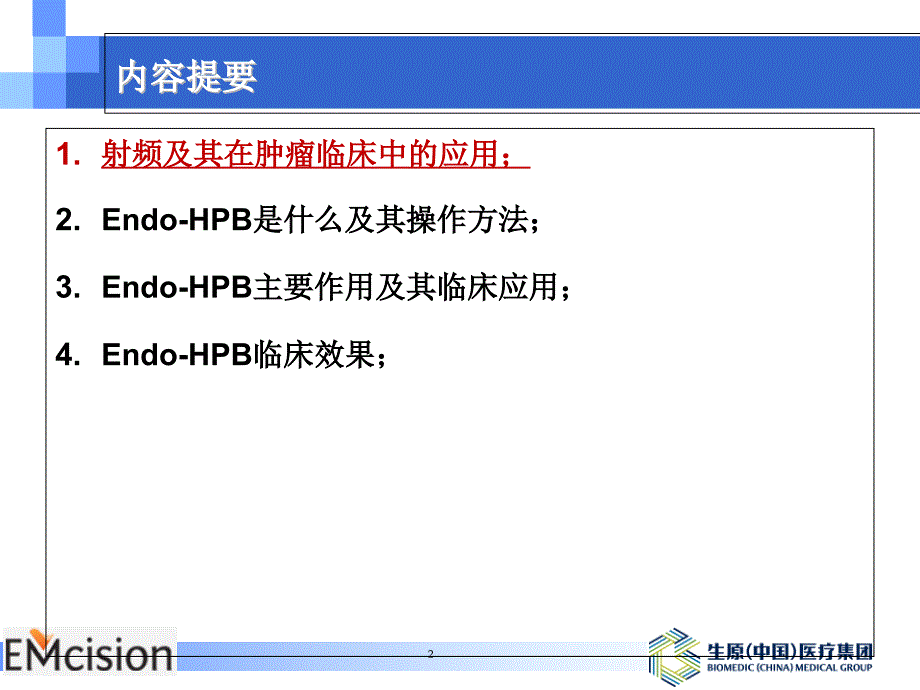 内容提要

1. 射频及其在肿瘤临床中的应用；

2. Endo-HPB是什么及其操作方法；

3. Endo-HPB主要作用及其临床应用；

4. Endo-HPB临床效果；

EMcision

2

生原(中国)医疗集团
BIOMEDIC (CHINA) MEDICAL GROUP